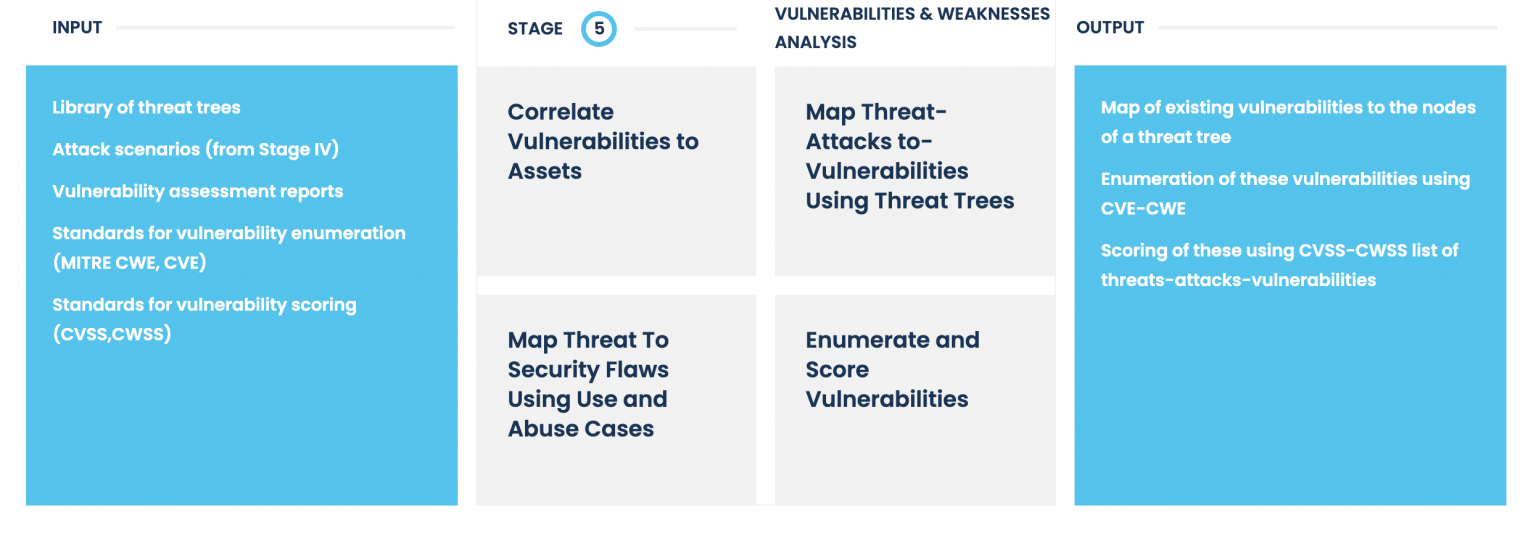 INPUT

Library of threat trees

Attack scenarios (from Stage IV)

Vulnerability assessment reports

Standards for vulnerability enumeration (MITRE CWE, CVE)

Standards for vulnerability scoring (CVSS,CWSS)

STAGE 5

VULNERABILITIES & WEAKNESSES ANALYSIS

Correlate Vulnerabilities to Assets

Map Threat-Attacks to-Vulnerabilities Using Threat Trees

Map Threat To Security Flaws Using Use and Abuse Cases

Enumerate and Score Vulnerabilities

OUTPUT

Map of existing vulnerabilities to the nodes of a threat tree

Enumeration of these vulnerabilities using CVE-CWE

Scoring of these using CVSS-CWSS list of threats-attacks-vulnerabilities